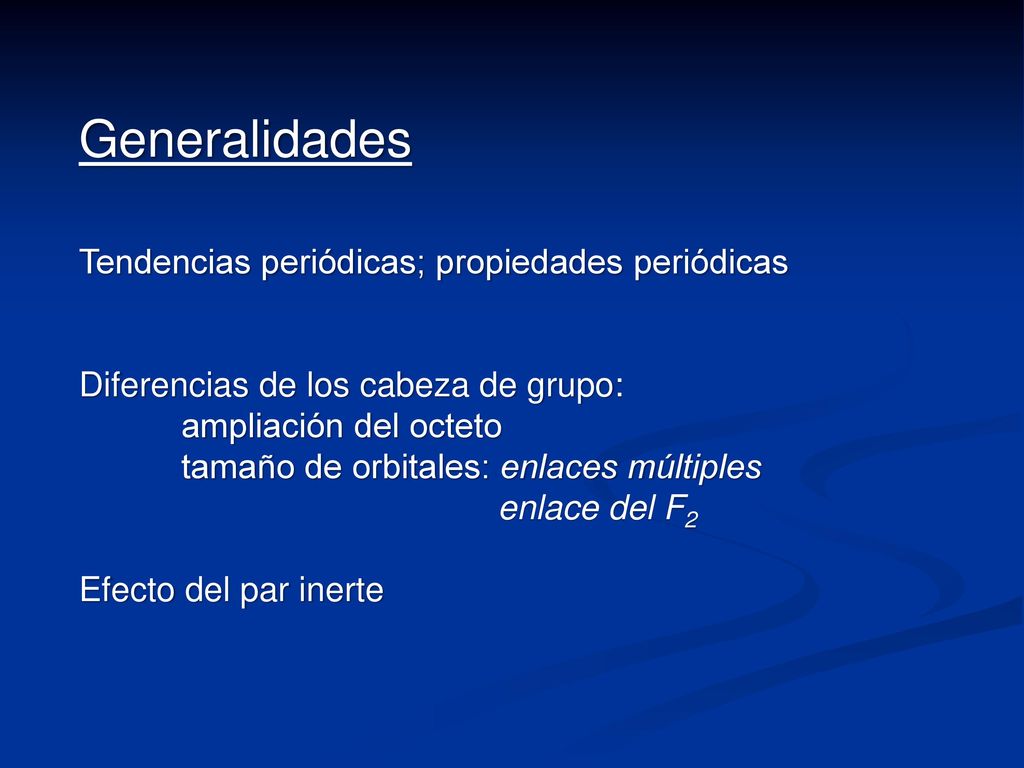 Generalidades

Tendencias periódicas; propiedades periódicas

Diferencias de los cabeza de grupo:
ampliación del octeto
tamaño de orbitales: enlaces múltiples
enlace del $F_2$

Efecto del par inerte